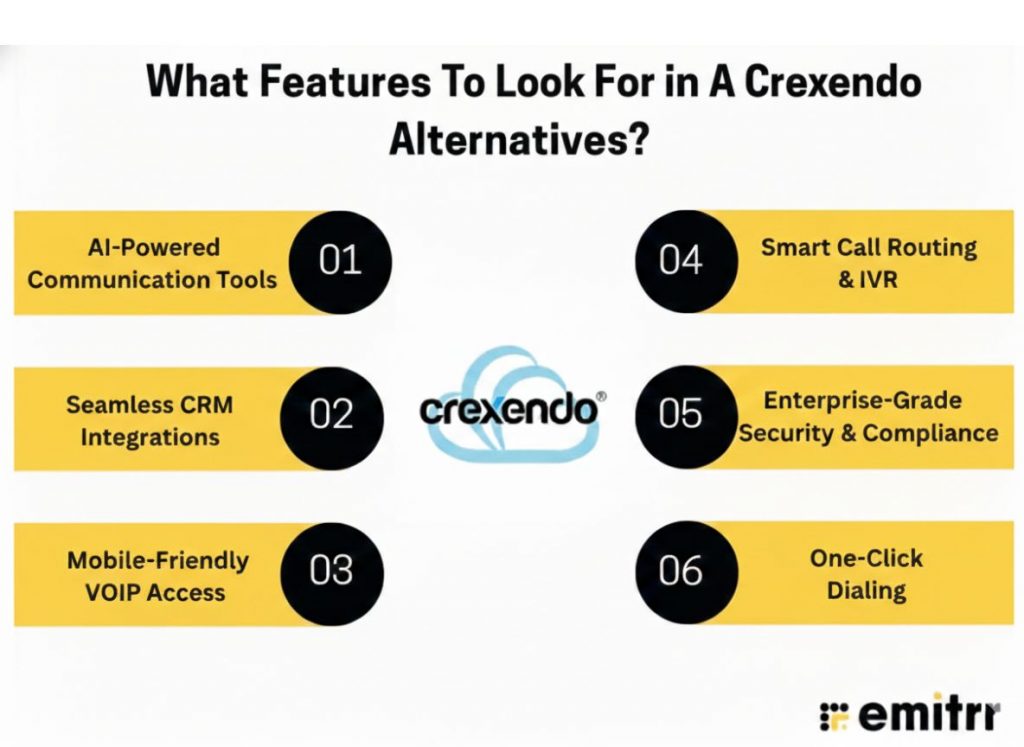 What Features To Look For in A Crexendo Alternatives?

AI-Powered Communication Tools 01

Seamless CRM Integrations 02

Mobile-Friendly VOIP Access 03

crexendo®

04 Smart Call Routing & IVR

05 Enterprise-Grade Security & Compliance

06 One-Click Dialing

emitrr